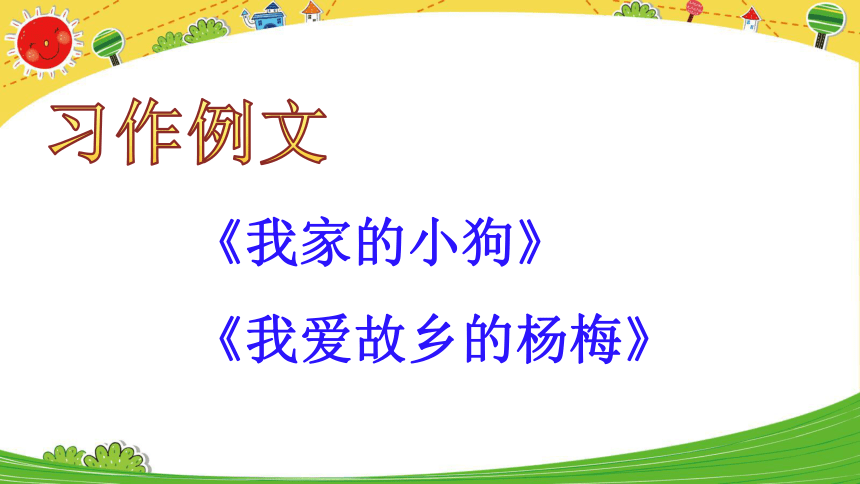 习作例文

《我家的小狗》

《我爱故乡的杨梅》